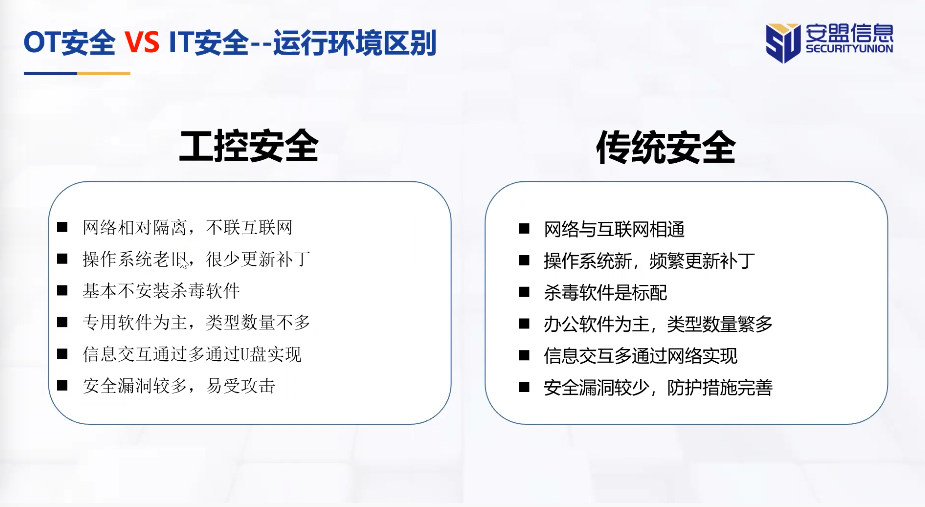 OT安全 VS IT安全--运行环境区别

安盟信息
SECURITYUNION

工控安全

■ 网络相对隔离，不联互联网
■ 操作系统老旧，很少更新补丁
■ 基本不安装杀毒软件
■ 专用软件为主，类型数量不多
■ 信息交互通过多通过U盘实现
■ 安全漏洞较多，易受攻击

传统安全

■ 网络与互联网相通
■ 操作系统新，频繁更新补丁
■ 杀毒软件是标配
■ 办公软件为主，类型数量繁多
■ 信息交互多通过网络实现
■ 安全漏洞较少，防护措施完善